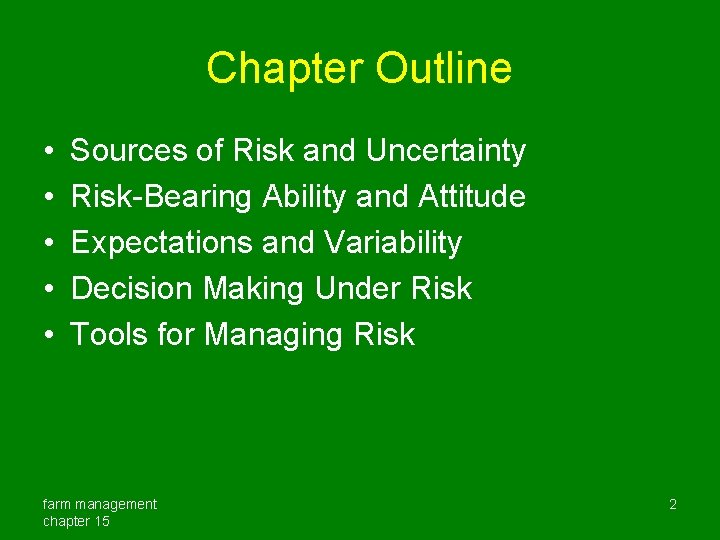 Chapter Outline

• Sources of Risk and Uncertainty
• Risk-Bearing Ability and Attitude
• Expectations and Variability
• Decision Making Under Risk
• Tools for Managing Risk

farm management
chapter 15

2